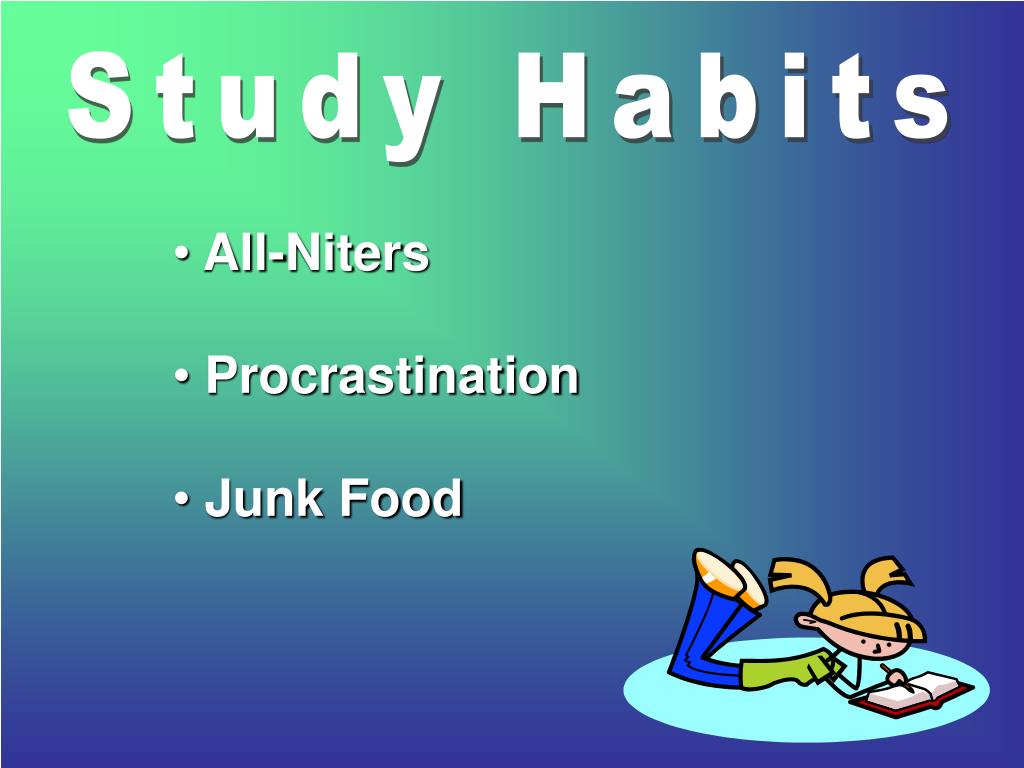 Study Habits

• All-Niters

• Procrastination

• Junk Food